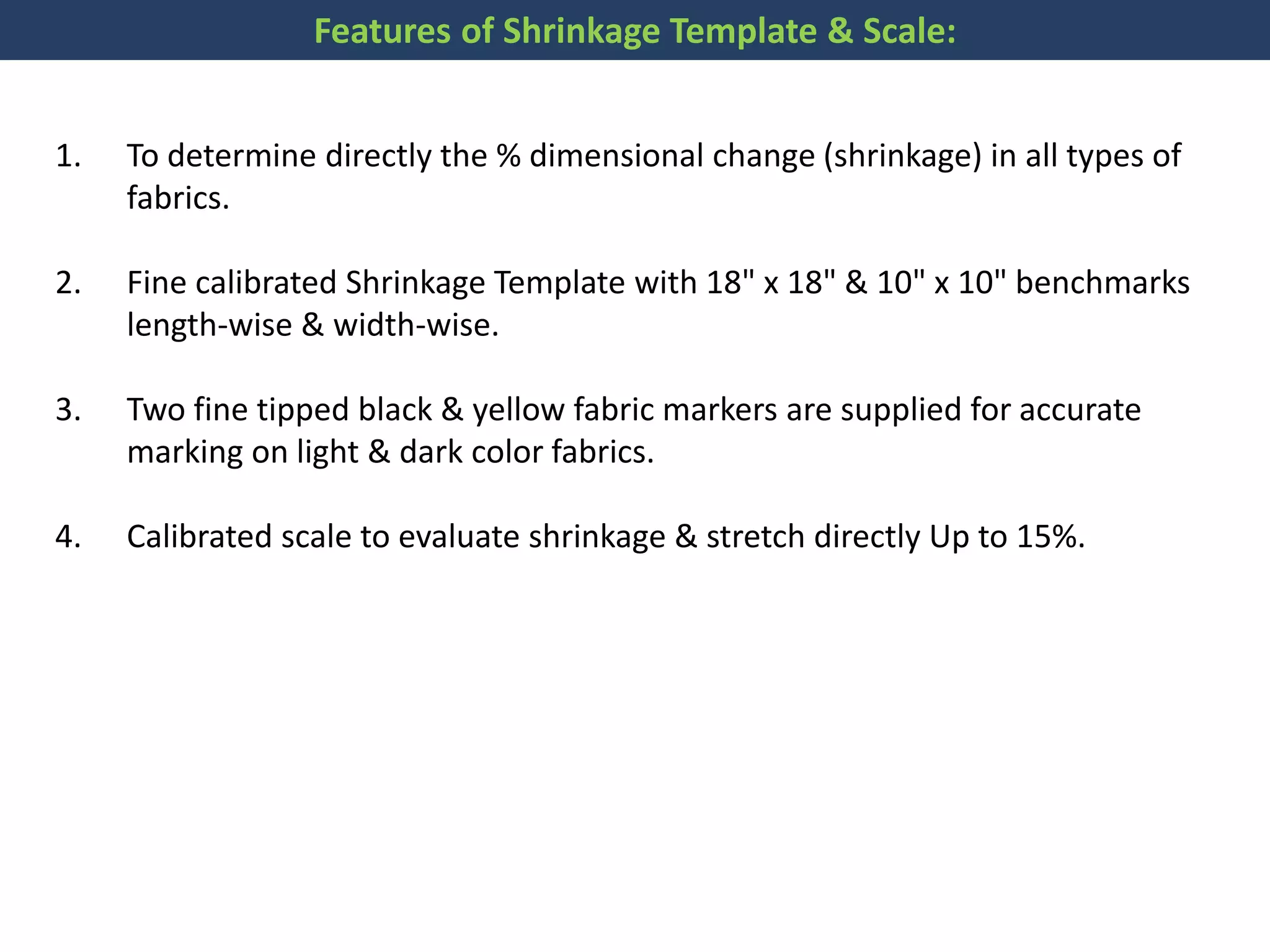 Features of Shrinkage Template & Scale:

1. To determine directly the % dimensional change (shrinkage) in all types of fabrics.

2. Fine calibrated Shrinkage Template with 18" x 18" & 10" x 10" benchmarks length-wise & width-wise.

3. Two fine tipped black & yellow fabric markers are supplied for accurate marking on light & dark color fabrics.

4. Calibrated scale to evaluate shrinkage & stretch directly Up to 15%.